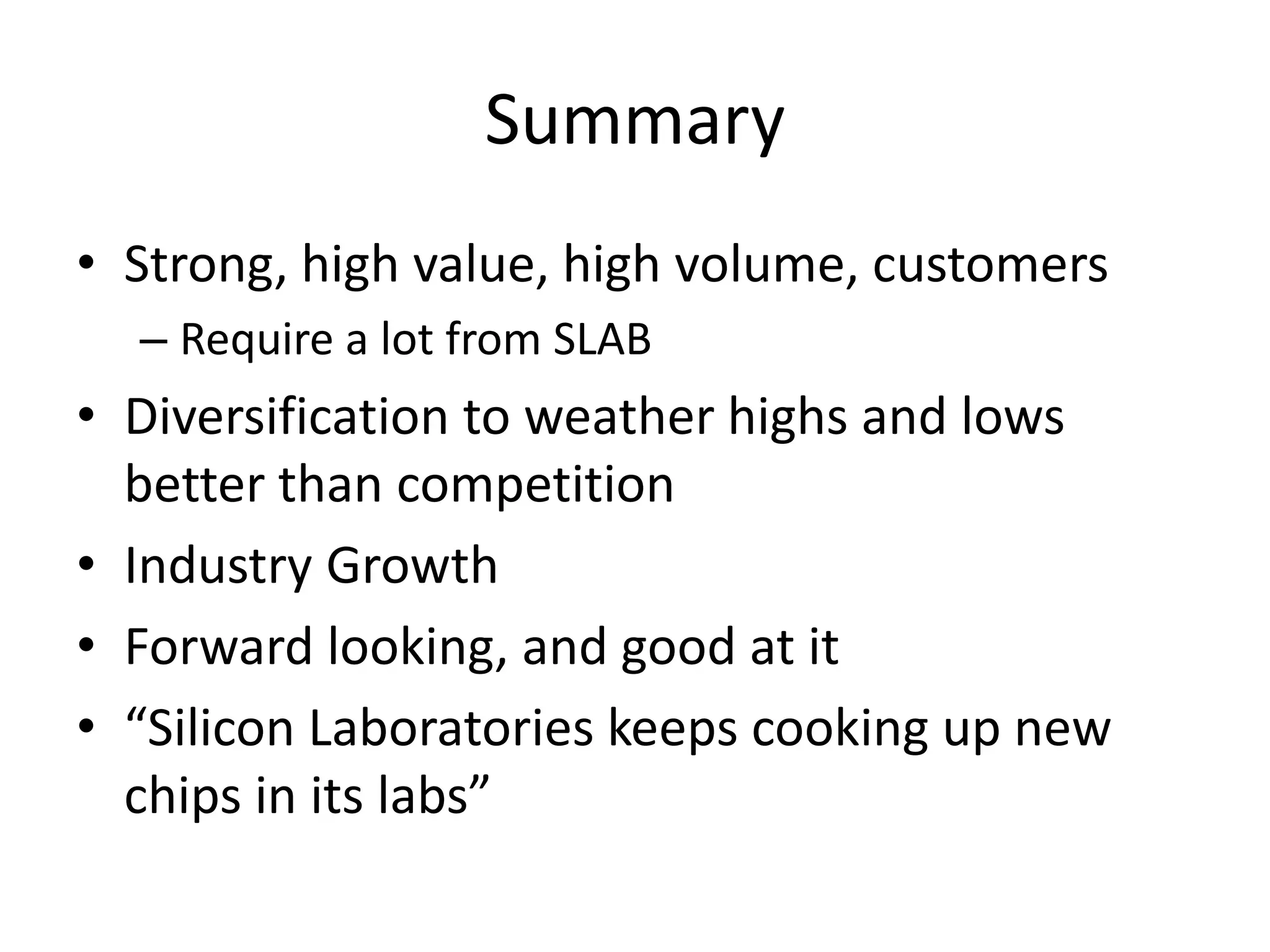 Summary

• Strong, high value, high volume, customers
  – Require a lot from SLAB
• Diversification to weather highs and lows better than competition
• Industry Growth
• Forward looking, and good at it
• “Silicon Laboratories keeps cooking up new chips in its labs”